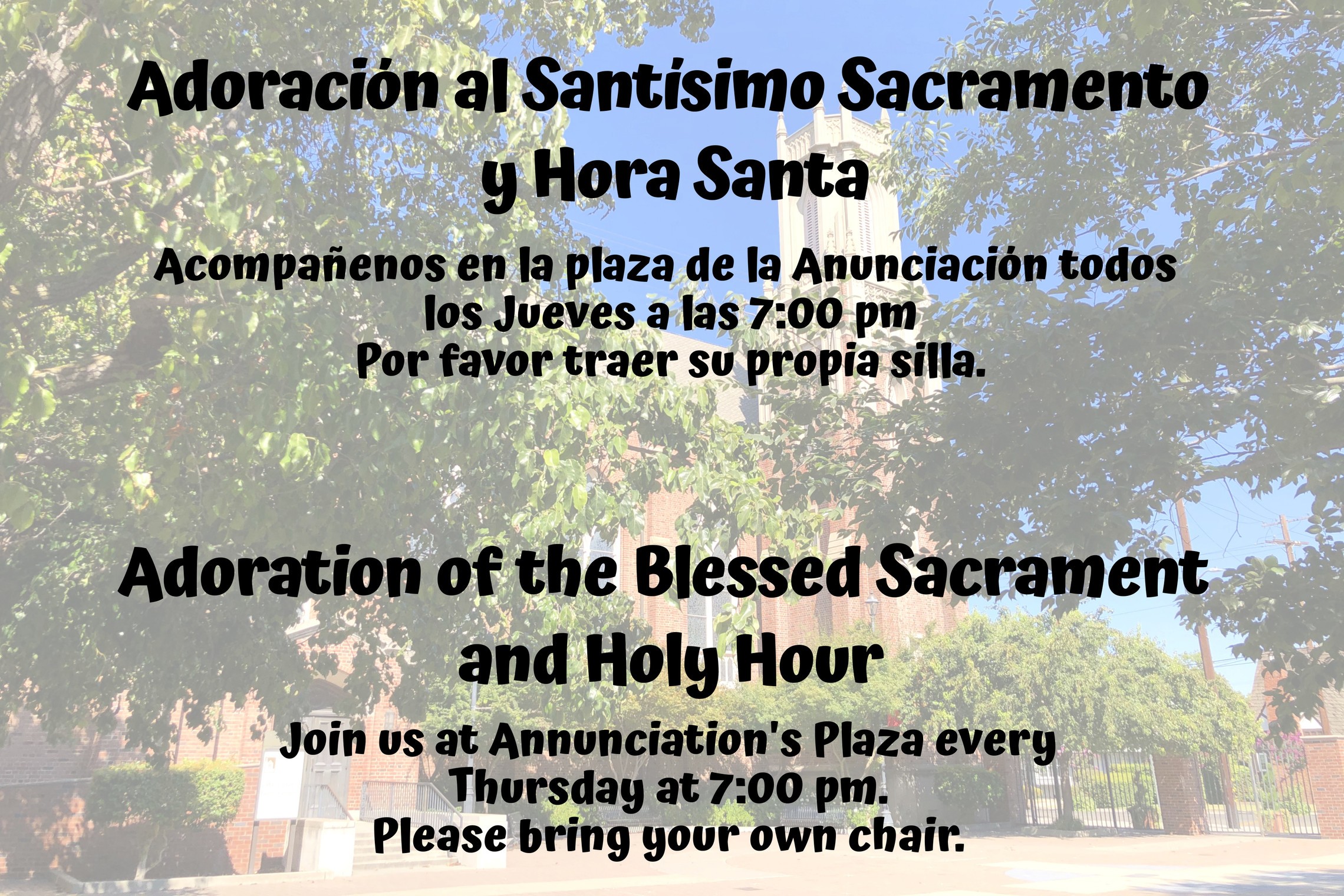 Adoración al Santísimo Sacramento y Hora Santa

Acompañenos en la plaza de la Anunciación todos los Jueves a las 7:00 pm
Por favor traer su propia silla.

Adoration of the Blessed Sacrament and Holy Hour

Join us at Annunciation's Plaza every Thursday at 7:00 pm.
Please bring your own chair.